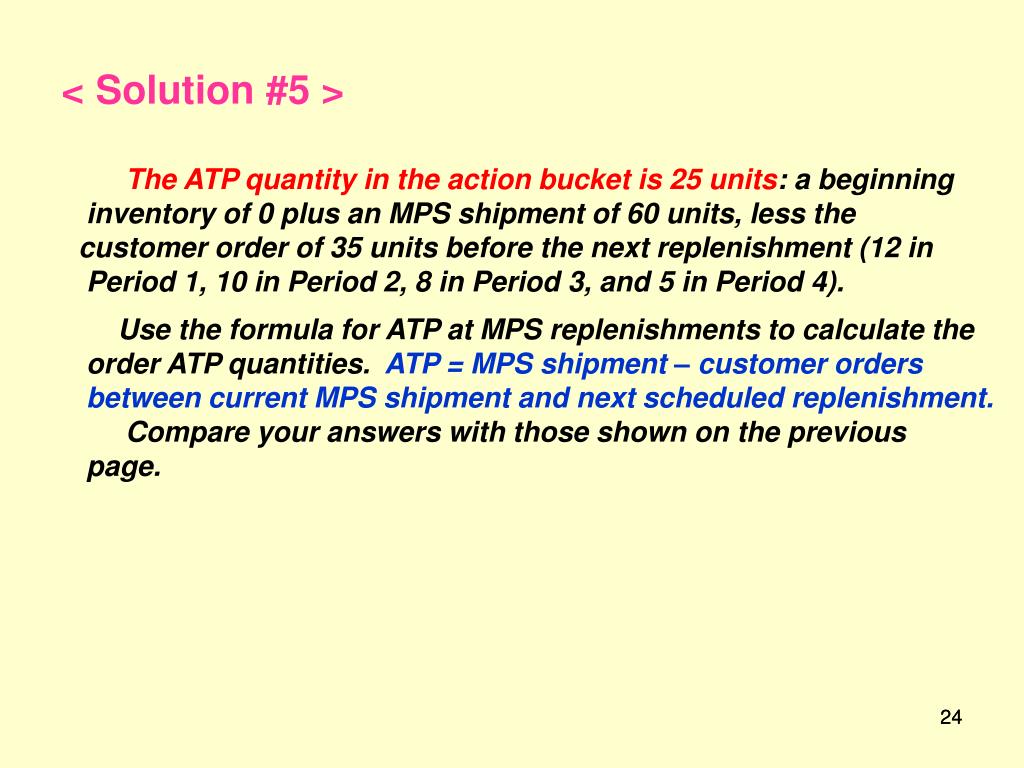 < Solution #5 >

The ATP quantity in the action bucket is 25 units: a beginning inventory of 0 plus an MPS shipment of 60 units, less the customer order of 35 units before the next replenishment (12 in Period 1, 10 in Period 2, 8 in Period 3, and 5 in Period 4).

Use the formula for ATP at MPS replenishments to calculate the order ATP quantities. ATP = MPS shipment – customer orders between current MPS shipment and next scheduled replenishment.

Compare your answers with those shown on the previous page.

24